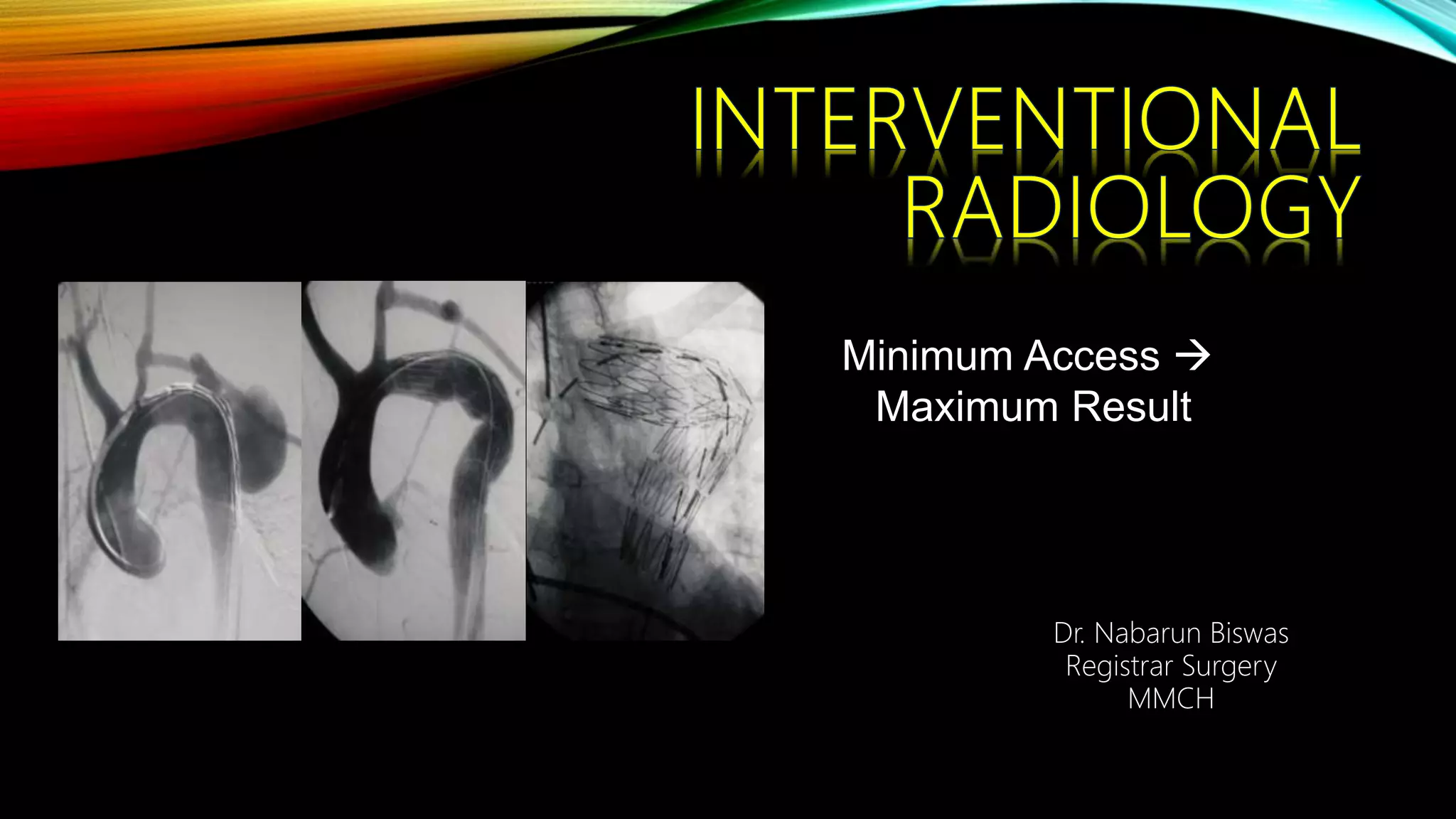 INTERVENTIONAL RADIOLOGY

Minimum Access → Maximum Result

Dr. Nabarun Biswas
Registrar Surgery
MMCH